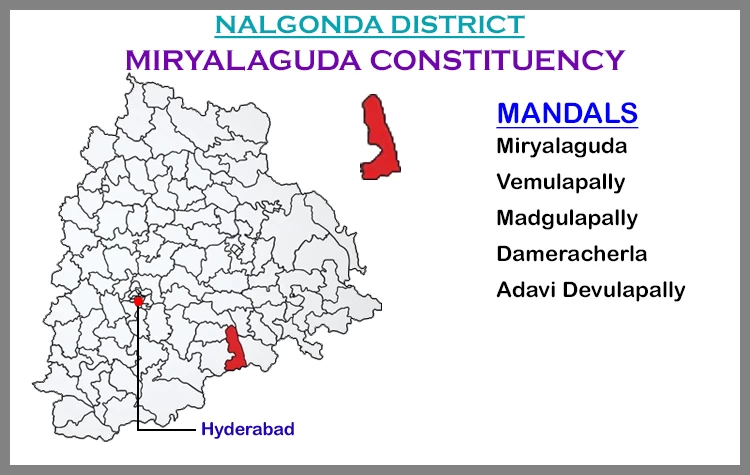 NALGONDA DISTRICT
MIRYALAGUDA CONSTITUENCY

MANDALS
Miryalaguda
Vemulapally
Madgulapally
Dameracherla
Adavi Devulapally

Hyderabad